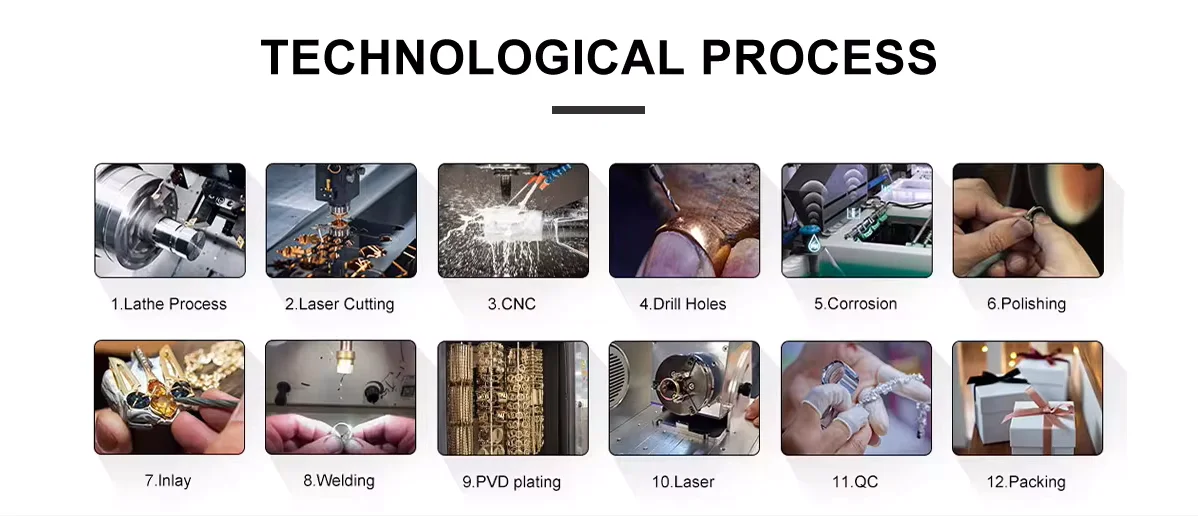 TECHNOLOGICAL PROCESS

1.Lathe Process
2.Laser Cutting
3.CNC
4.Drill Holes
5.Corrosion
6.Polishing

7.Inlay
8.Welding
9.PVD plating
10.Laser
11.QC
12.Packing